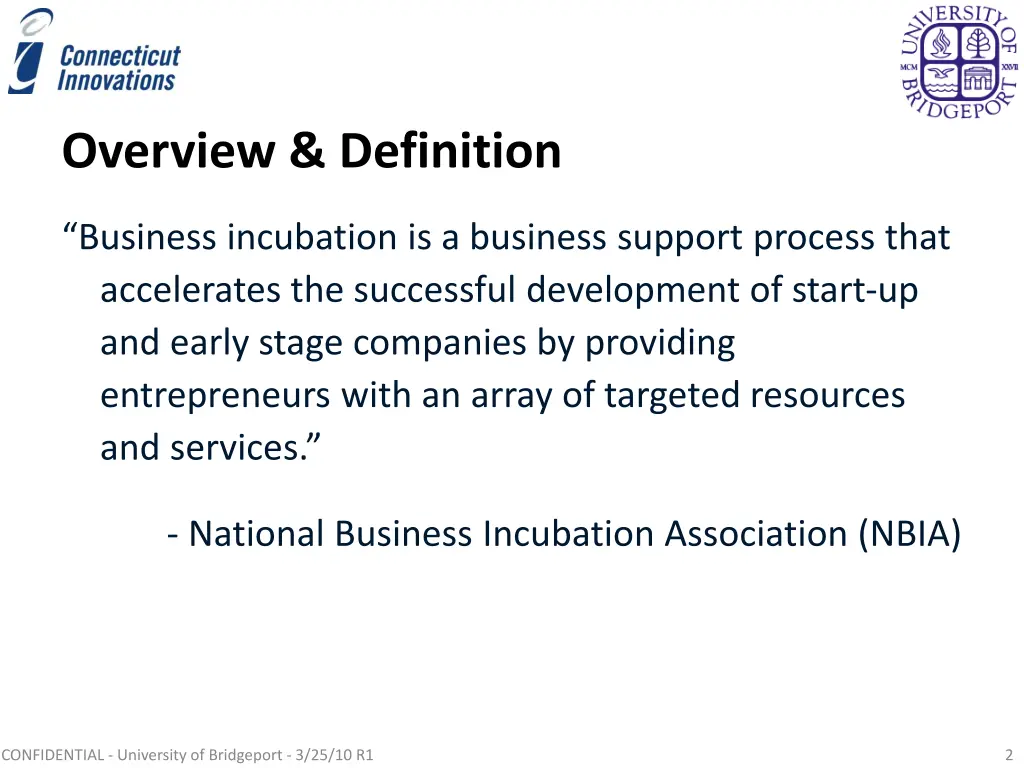 Connecticut Innovations

UNIVERSITY OF BRIDGEPORT
MCM XXVII

Overview & Definition

“Business incubation is a business support process that accelerates the successful development of start-up and early stage companies by providing entrepreneurs with an array of targeted resources and services.”

- National Business Incubation Association (NBIA)

CONFIDENTIAL - University of Bridgeport - 3/25/10 R1

2